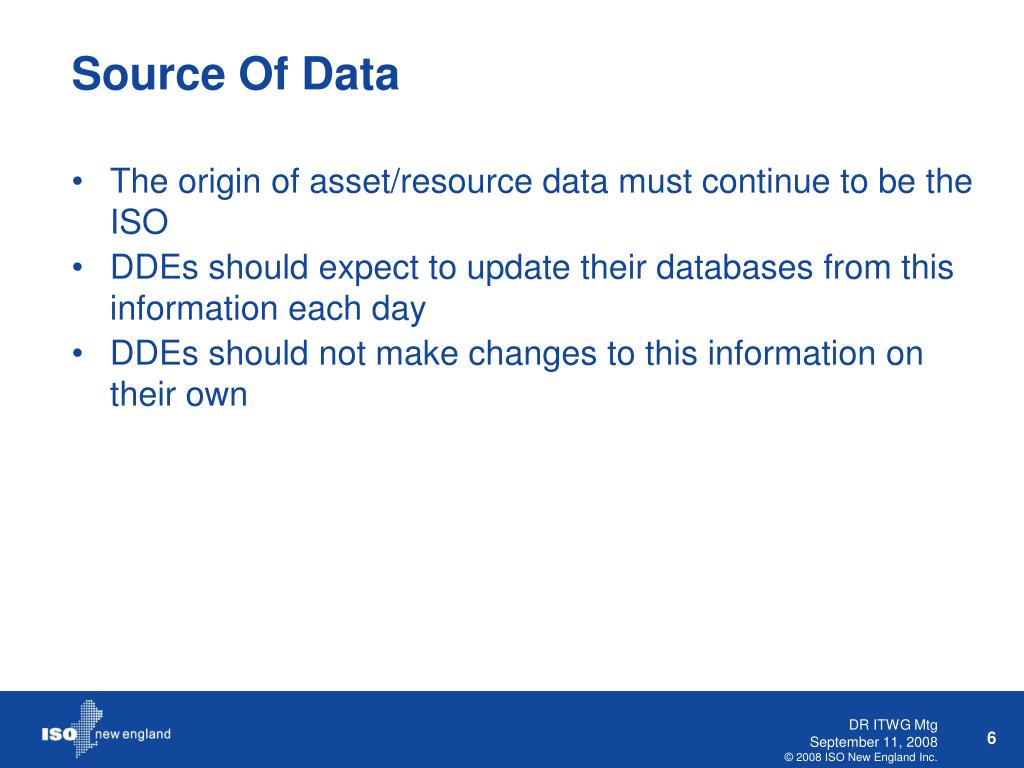 Source Of Data

• The origin of asset/resource data must continue to be the ISO
• DDEs should expect to update their databases from this information each day
• DDEs should not make changes to this information on their own

ISO new england

DR ITWG Mtg
September 11, 2008
© 2008 ISO New England Inc.

6